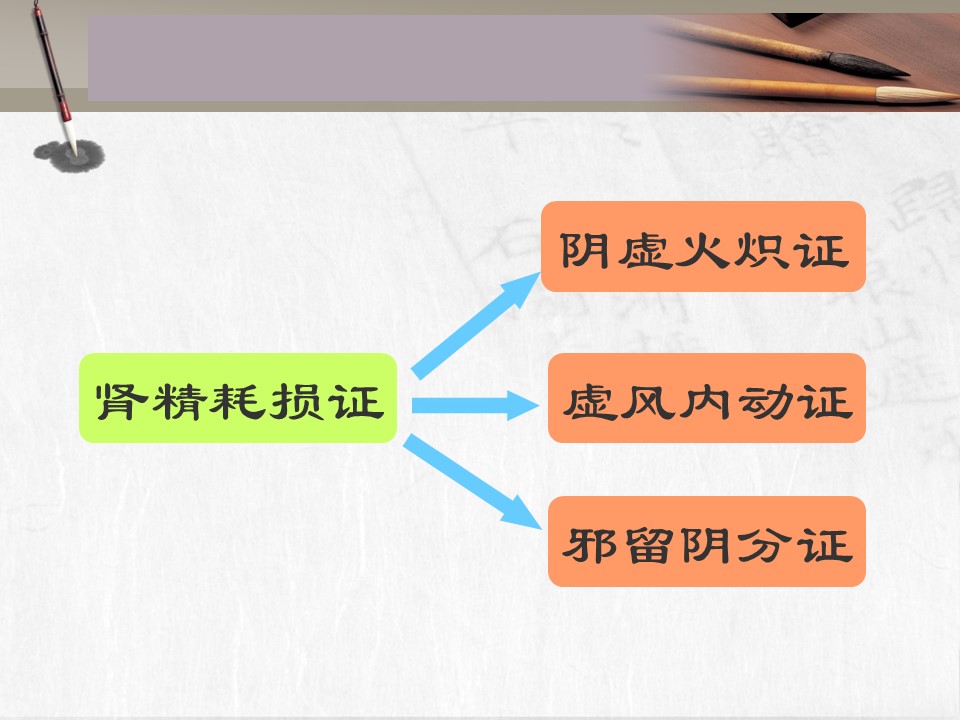 肾精耗损证

阴虚火炽证

虚风内动证

邪留阴分证